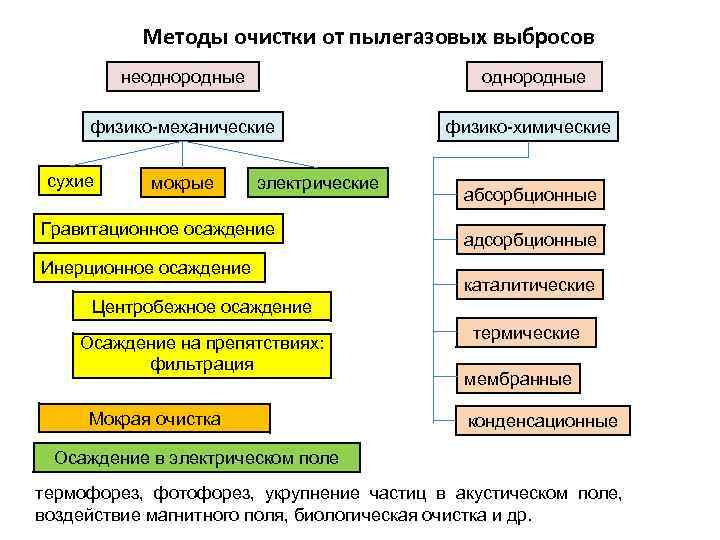 Методы очистки от пылегазовых выбросов

неоднородные

физико-механические

сухие

мокрые

электрические

Гравитационное осаждение

Инерционное осаждение

Центробежное осаждение

Осаждение на препятствиях: фильтрация

Мокрая очистка

Осаждение в электрическом поле

однородные

физико-химические

абсорбционные

адсорбционные

каталитические

термические

мембранные

конденсационные

термофорез, фотофорез, укрупнение частиц в акустическом поле, воздействие магнитного поля, биологическая очистка и др.